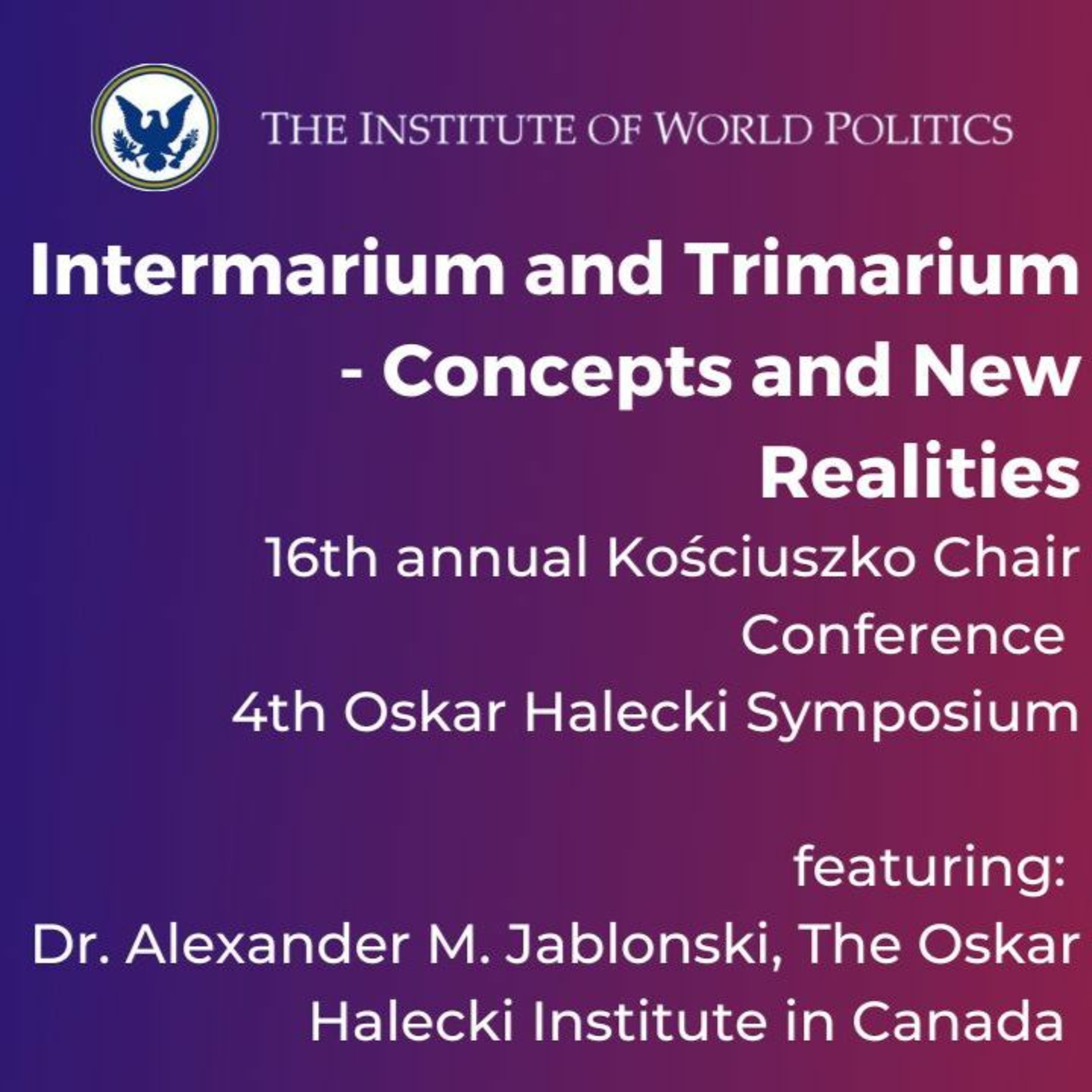 THE INSTITUTE OF WORLD POLITICS

Intermarium and Trimarium - Concepts and New Realities

16th annual Kościuszko Chair Conference
4th Oskar Halecki Symposium

featuring:
Dr. Alexander M. Jablonski, The Oskar Halecki Institute in Canada